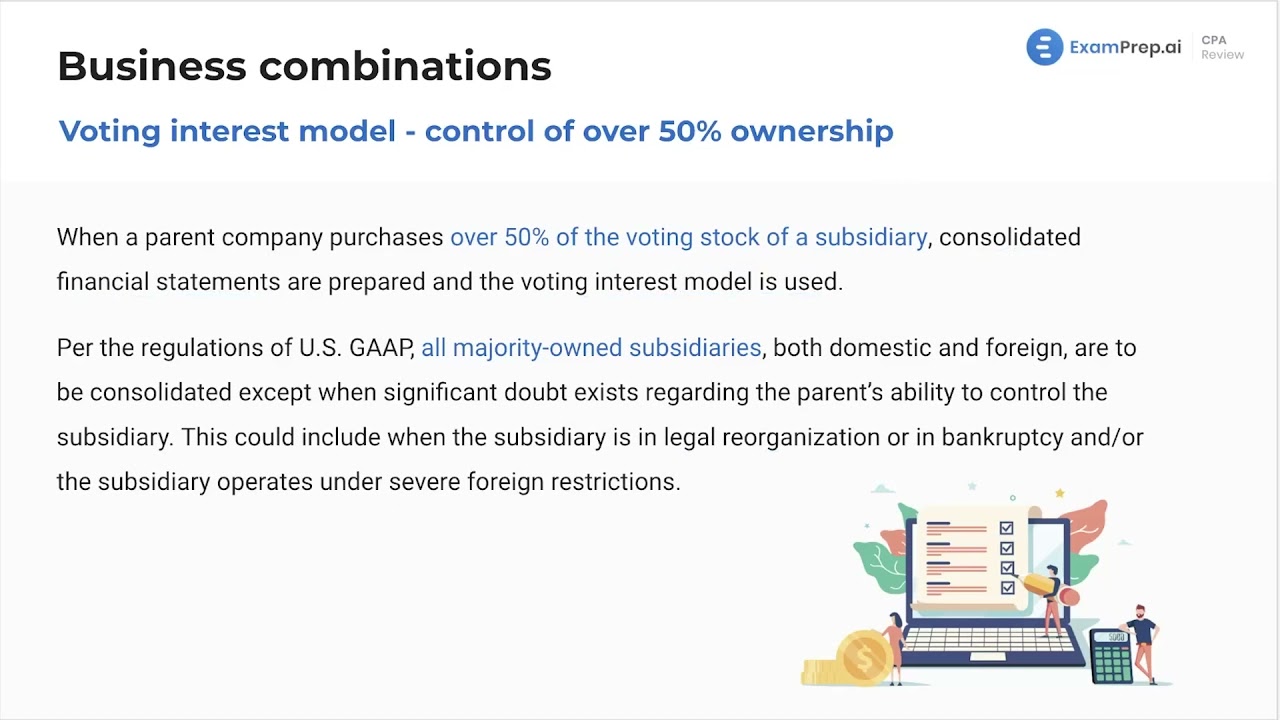 Business combinations

ExamPrep.ai CPA Review

Voting interest model - control of over 50% ownership

When a parent company purchases over 50% of the voting stock of a subsidiary, consolidated financial statements are prepared and the voting interest model is used.

Per the regulations of U.S. GAAP, all majority-owned subsidiaries, both domestic and foreign, are to be consolidated except when significant doubt exists regarding the parent's ability to control the subsidiary. This could include when the subsidiary is in legal reorganization or in bankruptcy and/or the subsidiary operates under severe foreign restrictions.